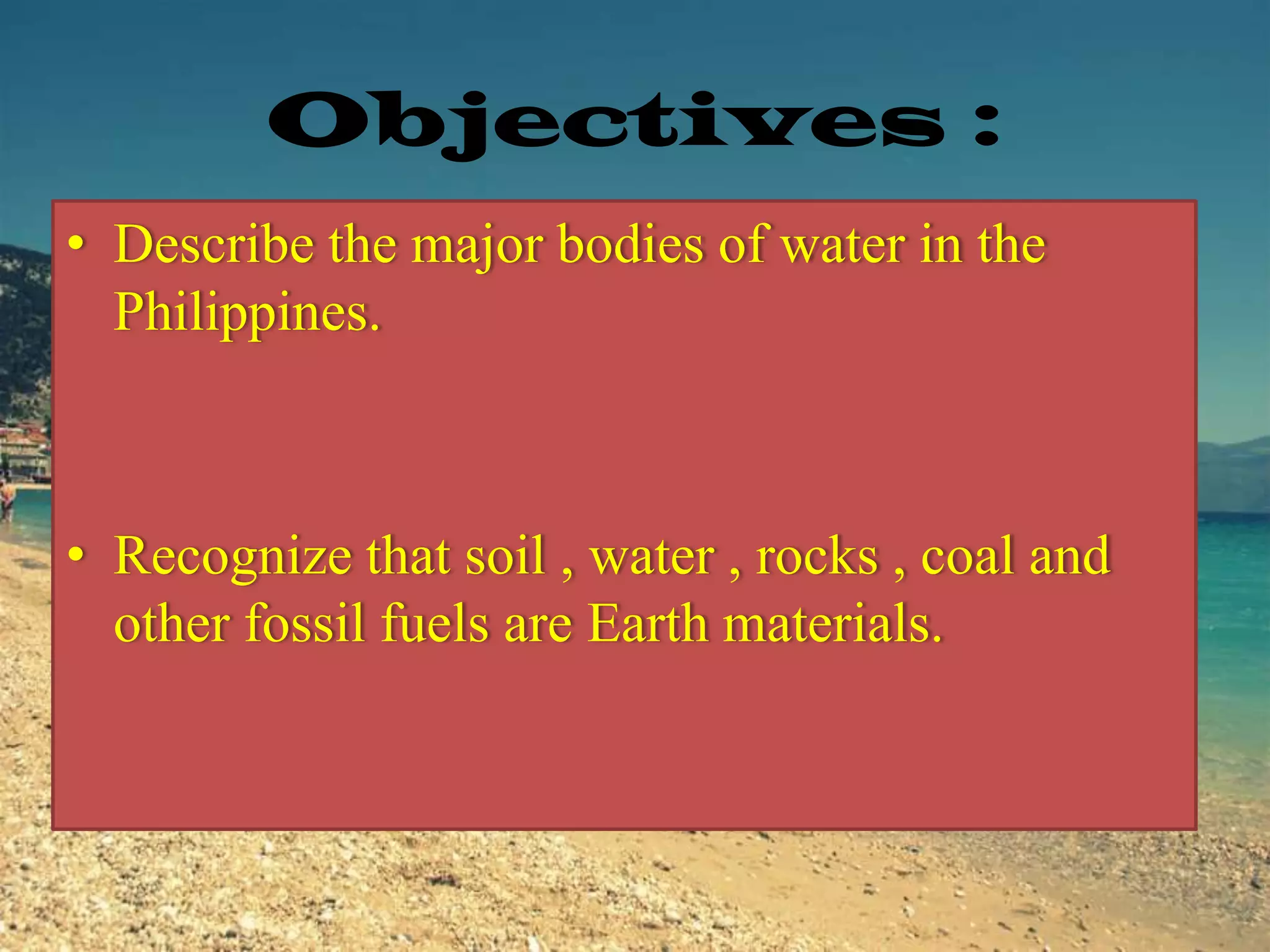 Objectives :

• Describe the major bodies of water in the Philippines.

• Recognize that soil , water , rocks , coal and other fossil fuels are Earth materials.